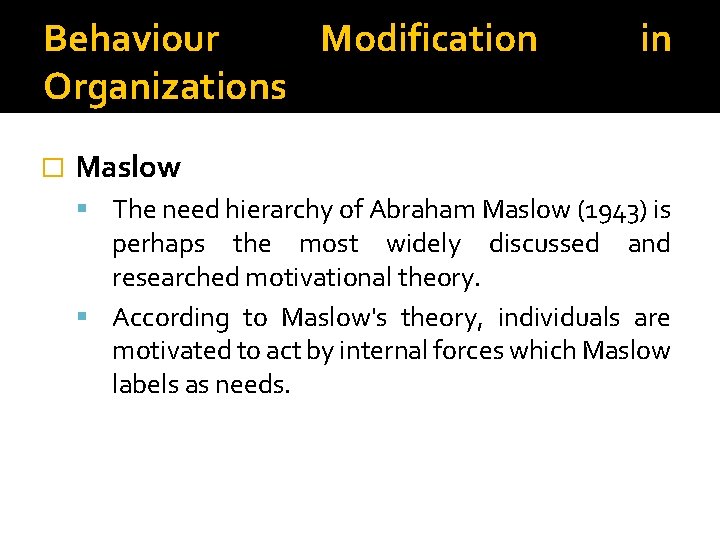 Behaviour Modification in Organizations

Maslow

The need hierarchy of Abraham Maslow (1943) is perhaps the most widely discussed and researched motivational theory.

According to Maslow's theory, individuals are motivated to act by internal forces which Maslow labels as needs.